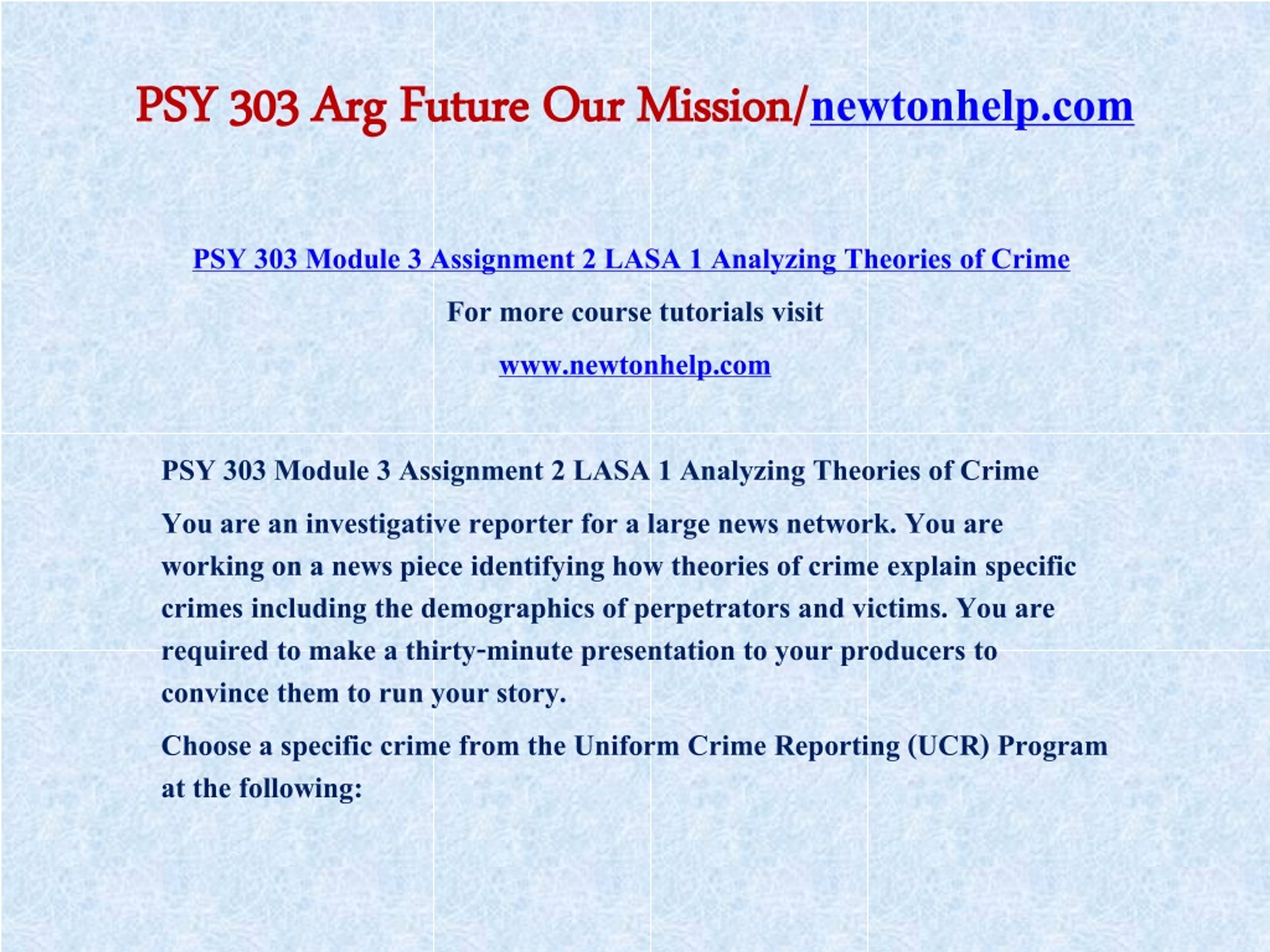 PSY 303 Arg Future Our Mission/newtonhelp.com

PSY 303 Module 3 Assignment 2 LASA 1 Analyzing Theories of Crime

For more course tutorials visit

www.newtonhelp.com

PSY 303 Module 3 Assignment 2 LASA 1 Analyzing Theories of Crime

You are an investigative reporter for a large news network. You are working on a news piece identifying how theories of crime explain specific crimes including the demographics of perpetrators and victims. You are required to make a thirty-minute presentation to your producers to convince them to run your story.

Choose a specific crime from the Uniform Crime Reporting (UCR) Program at the following: